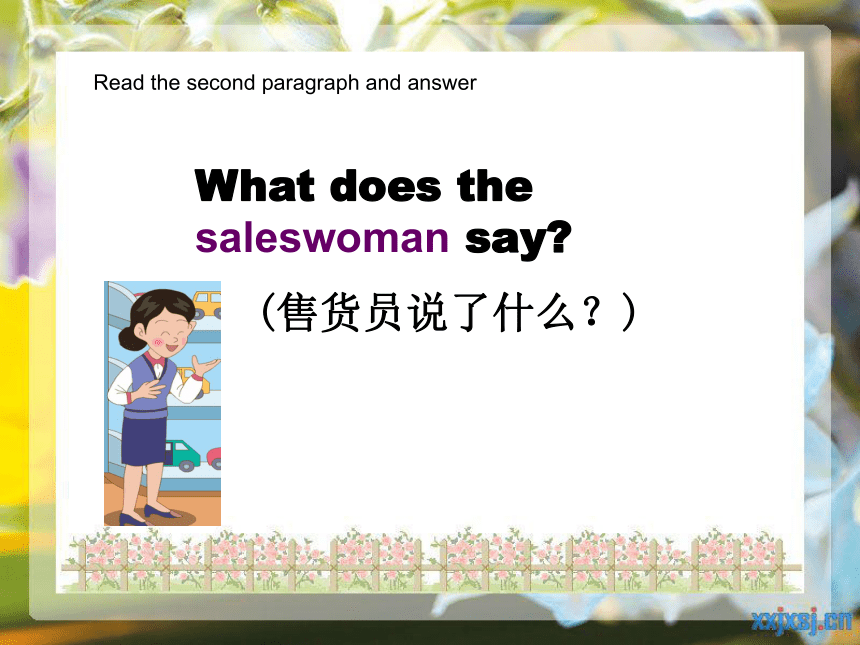 Read the second paragraph and answer

What does the saleswoman say?

(售货员说了什么？)

xxjxsj.cn